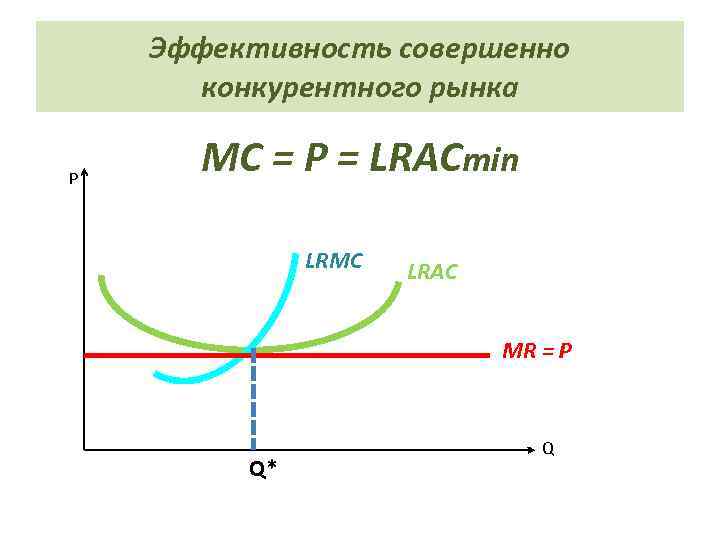 Эффективность совершенно конкурентного рынка

MC = P = LRACmin

P

LRMC

LRAC

MR = P

Q

Q*